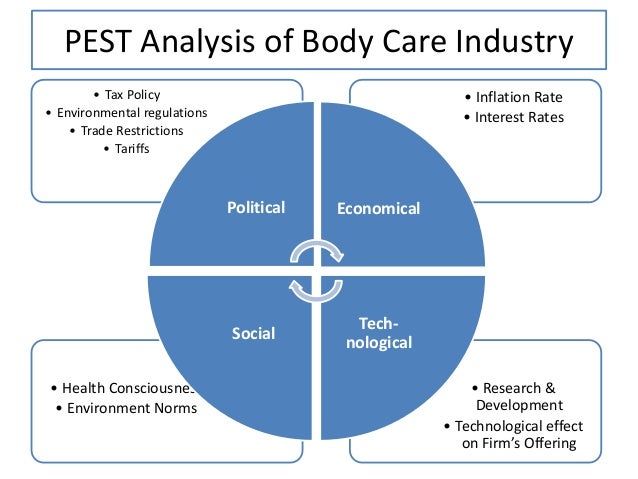 PEST Analysis of Body Care Industry

• Tax Policy
• Environmental regulations
• Trade Restrictions
• Tariffs

• Inflation Rate
• Interest Rates

Political

Economical

Social

Technological

• Health Consciousnes
• Environment Norms

• Research & Development
• Technological effect on Firm's Offering